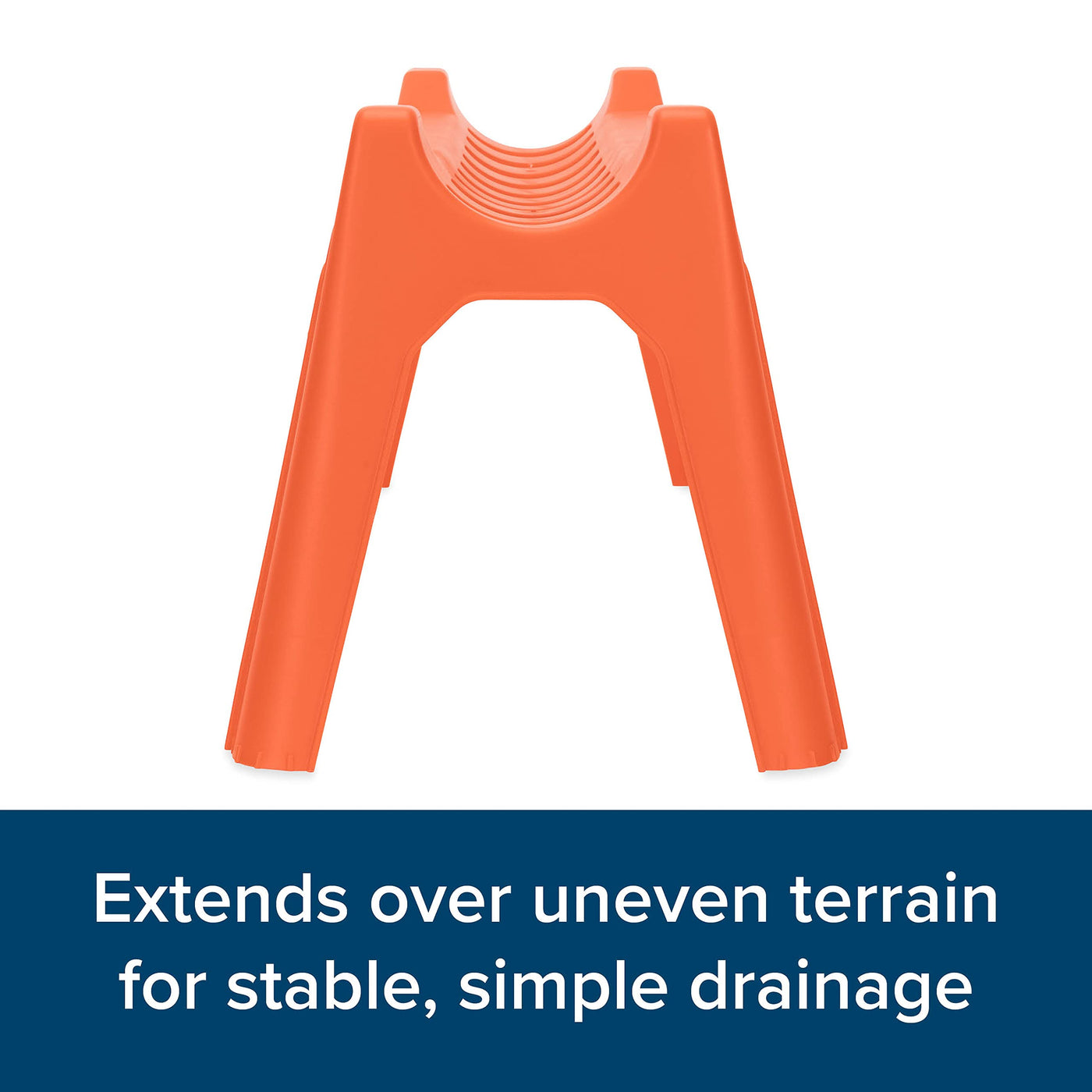 Extends over uneven terrain for stable, simple drainage